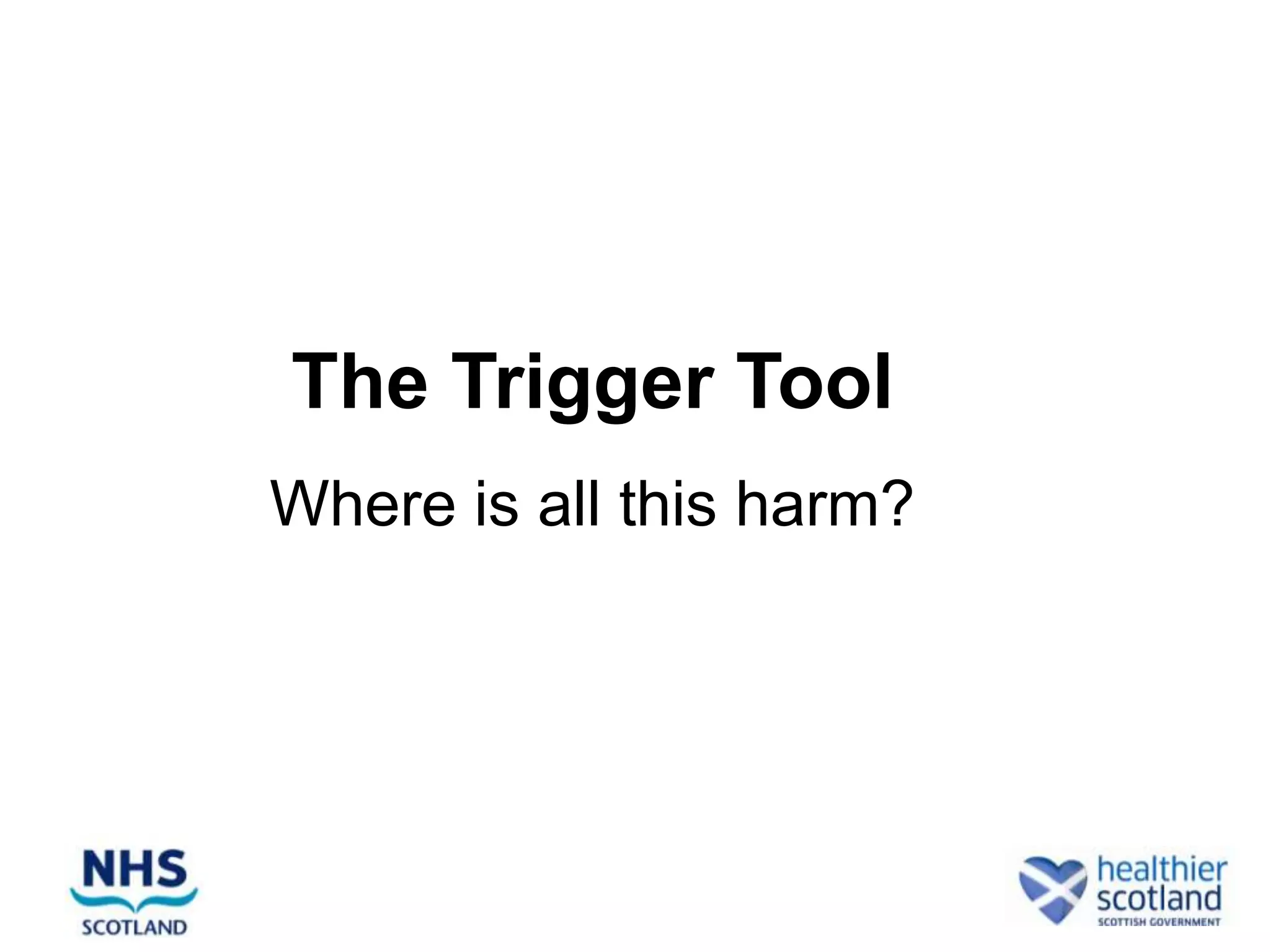 The Trigger Tool

Where is all this harm?

NHS
SCOTLAND

healthier
scotland
SCOTTISH GOVERNMENT